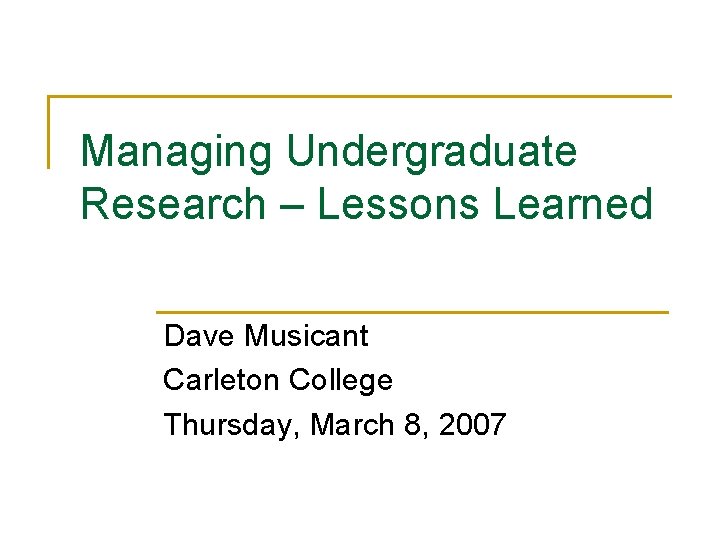 Managing Undergraduate Research – Lessons Learned

Dave Musicant
Carleton College
Thursday, March 8, 2007